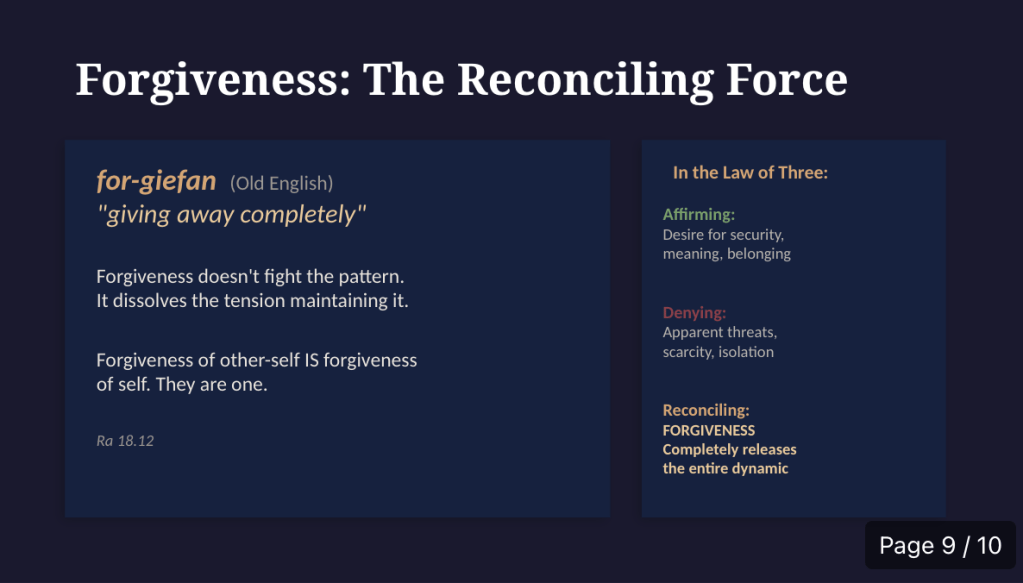 Forgiveness: The Reconciling Force

for-giefan (Old English)
"giving away completely"

Forgiveness doesn't fight the pattern. It dissolves the tension maintaining it.

Forgiveness of other-self IS forgiveness of self. They are one.

Ra 18.12

In the Law of Three:

Affirming:
Desire for security, meaning, belonging

Denying:
Apparent threats, scarcity, isolation

Reconciling:
FORGIVENESS
Completely releases the entire dynamic

Page 9 / 10